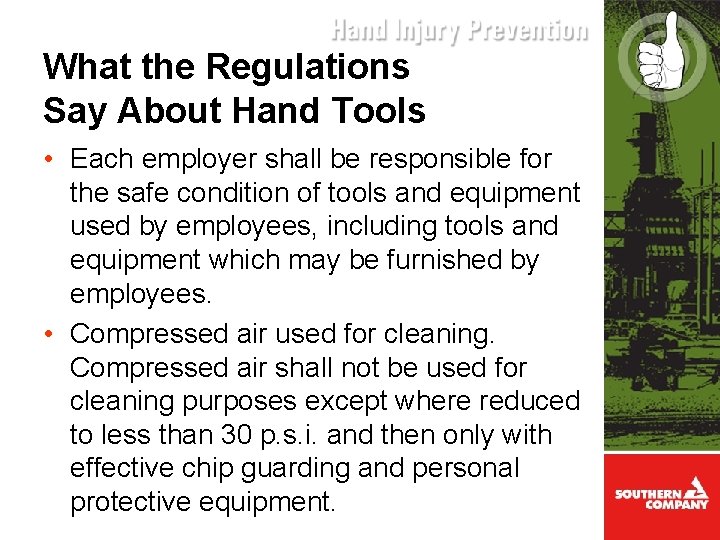 Hand Injury Prevention

What the Regulations Say About Hand Tools

• Each employer shall be responsible for the safe condition of tools and equipment used by employees, including tools and equipment which may be furnished by employees.

• Compressed air used for cleaning. Compressed air shall not be used for cleaning purposes except where reduced to less than 30 p.s.i. and then only with effective chip guarding and personal protective equipment.

SOUTHERN COMPANY